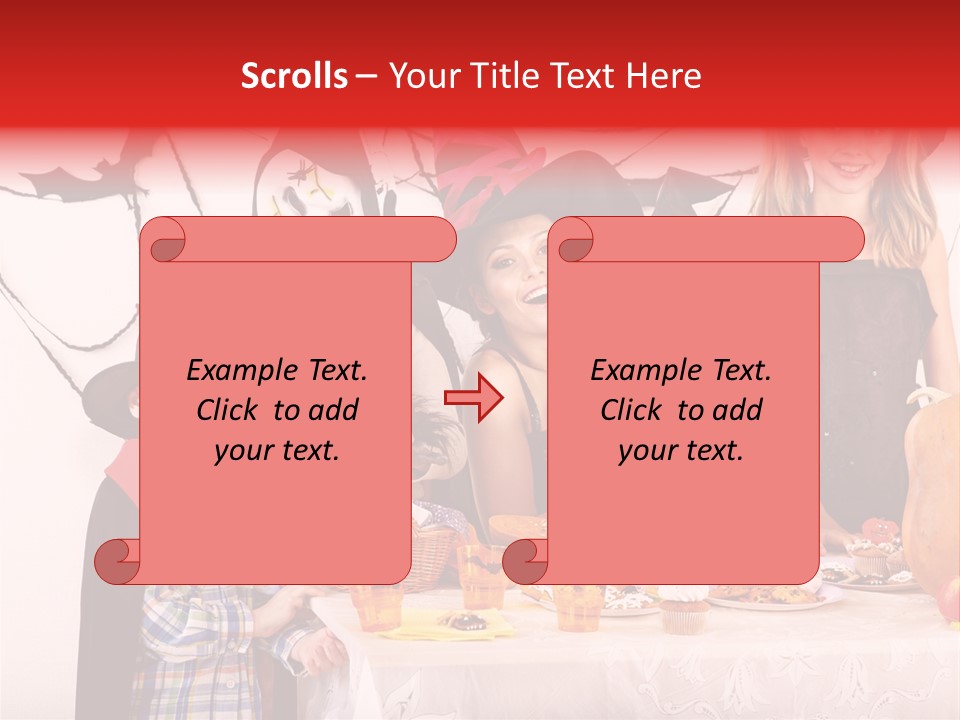 Scrolls – Your Title Text Here

Example Text. Click to add your text.

Example Text. Click to add your text.